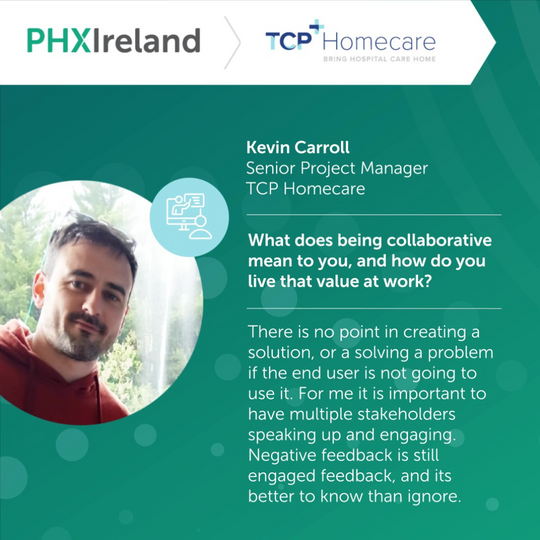 PHXIreland

TCP Homecare
BRING HOSPITAL CARE HOME

Kevin Carroll
Senior Project Manager
TCP Homecare

What does being collaborative mean to you, and how do you live that value at work?

There is no point in creating a solution, or a solving a problem if the end user is not going to use it. For me it is important to have multiple stakeholders speaking up and engaging. Negative feedback is still engaged feedback, and its better to know than ignore.